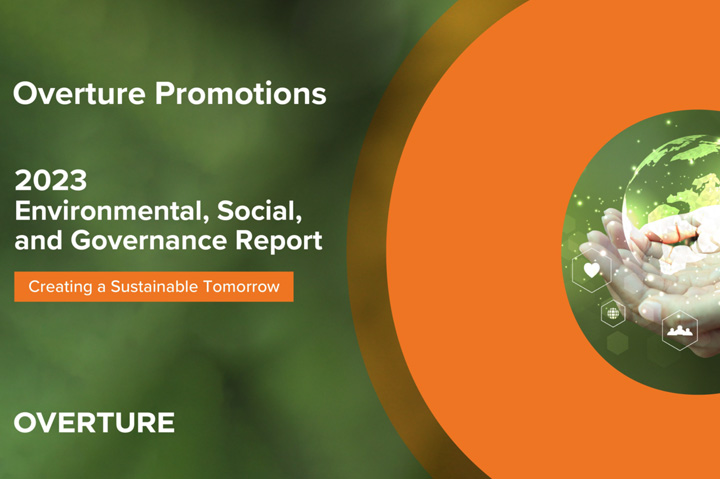 Overture Promotions

2023
Environmental, Social, and Governance Report

Creating a Sustainable Tomorrow

OVERTURE